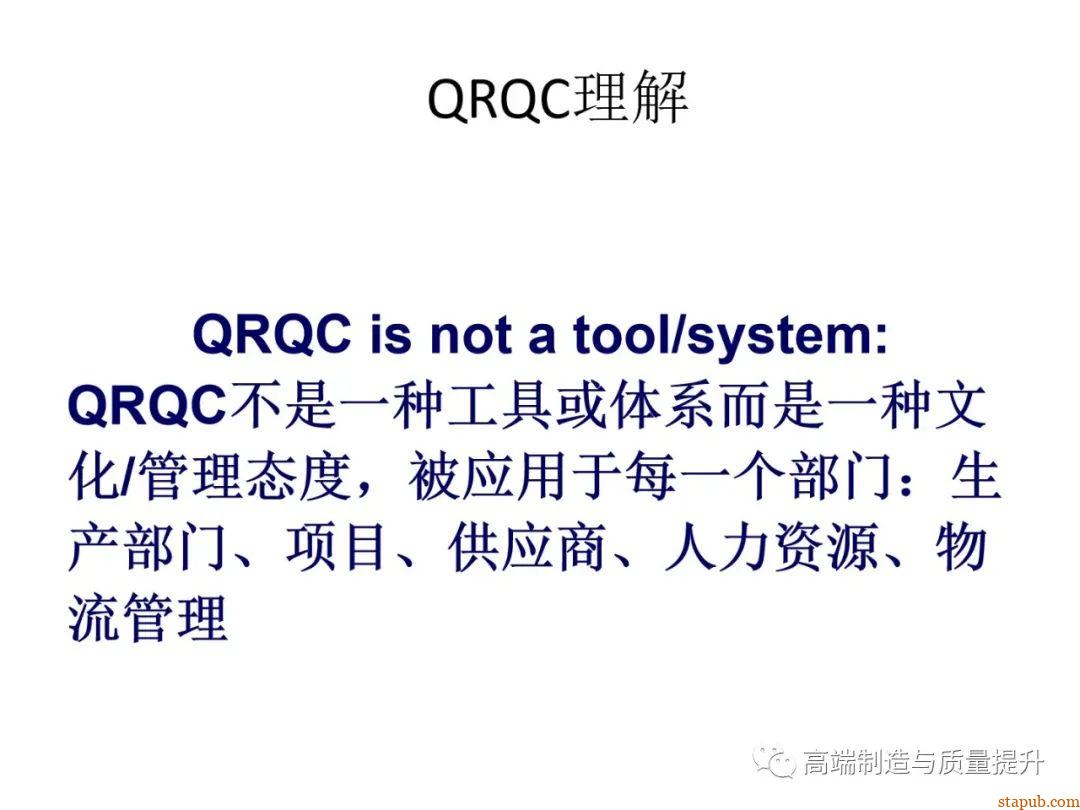 QRQC理解

QRQC is not a tool/system:

QRQC不是一种工具或体系而是一种文化/管理态度，被应用于每一个部门：生产部门、项目、供应商、人力资源、物流管理

高端制造与质量提升

stapub.com